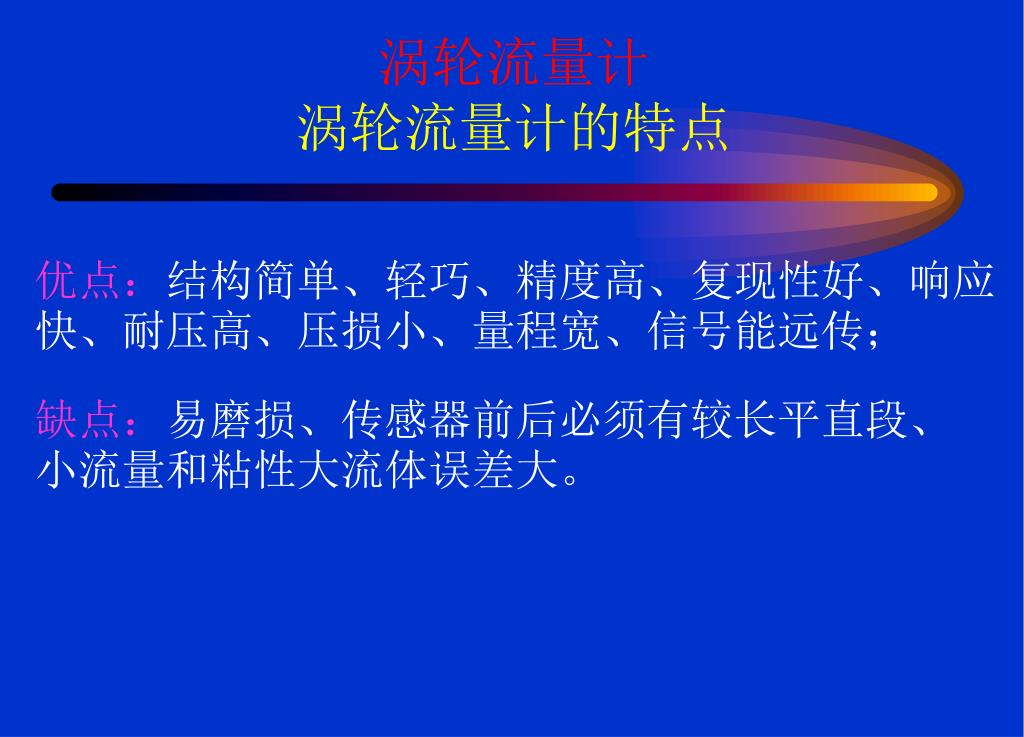 涡轮流量计
涡轮流量计的特点

优点：结构简单、轻巧、精度高、复现性好、响应快、耐压高、压损小、量程宽、信号能远传；

缺点：易磨损、传感器前后必须有较长平直段、小流量和粘性大流体误差大。